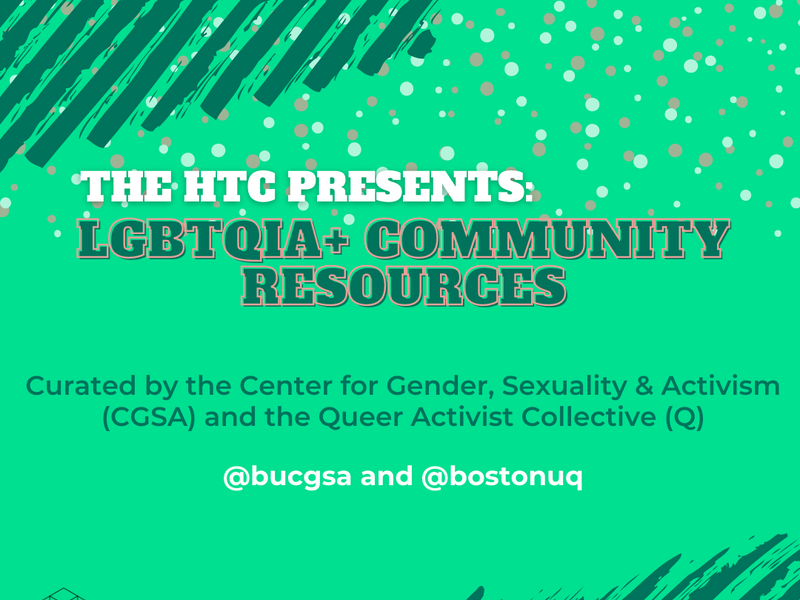 THE HTC PRESENTS:
LGBTQIA+ COMMUNITY RESOURCES

Curated by the Center for Gender, Sexuality & Activism (CGSA) and the Queer Activist Collective (Q)

@bucgsa and @bostonuq